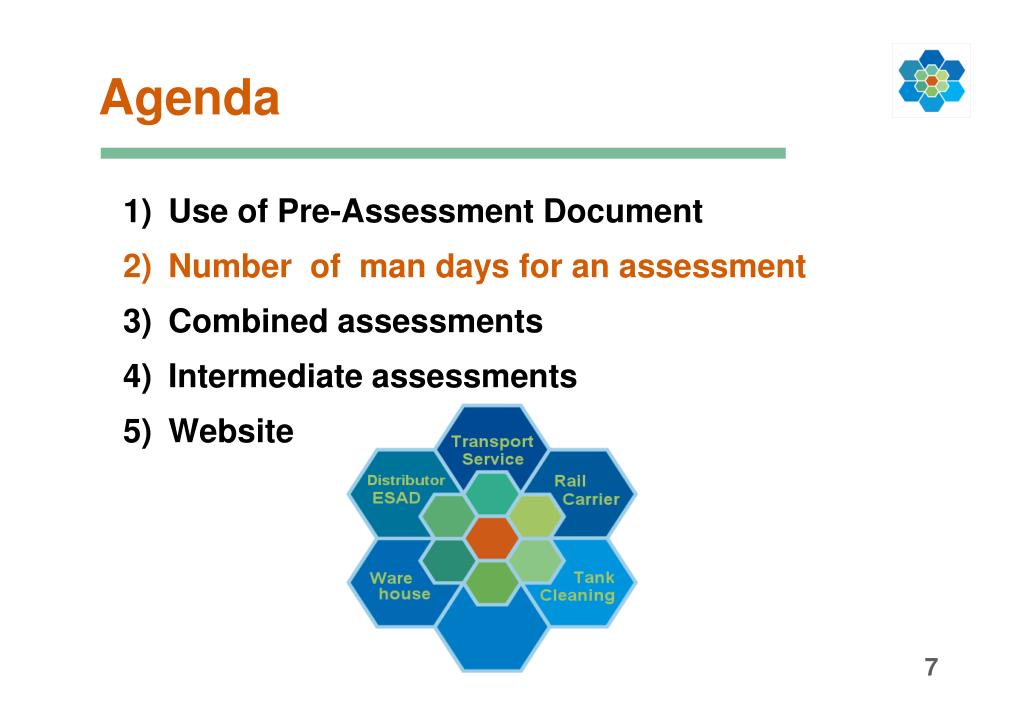 Agenda

1) Use of Pre-Assessment Document
2) Number of man days for an assessment
3) Combined assessments
4) Intermediate assessments
5) Website

Transport Service
Distributor ESAD
Rail Carrier
Ware house
Tank Cleaning

7